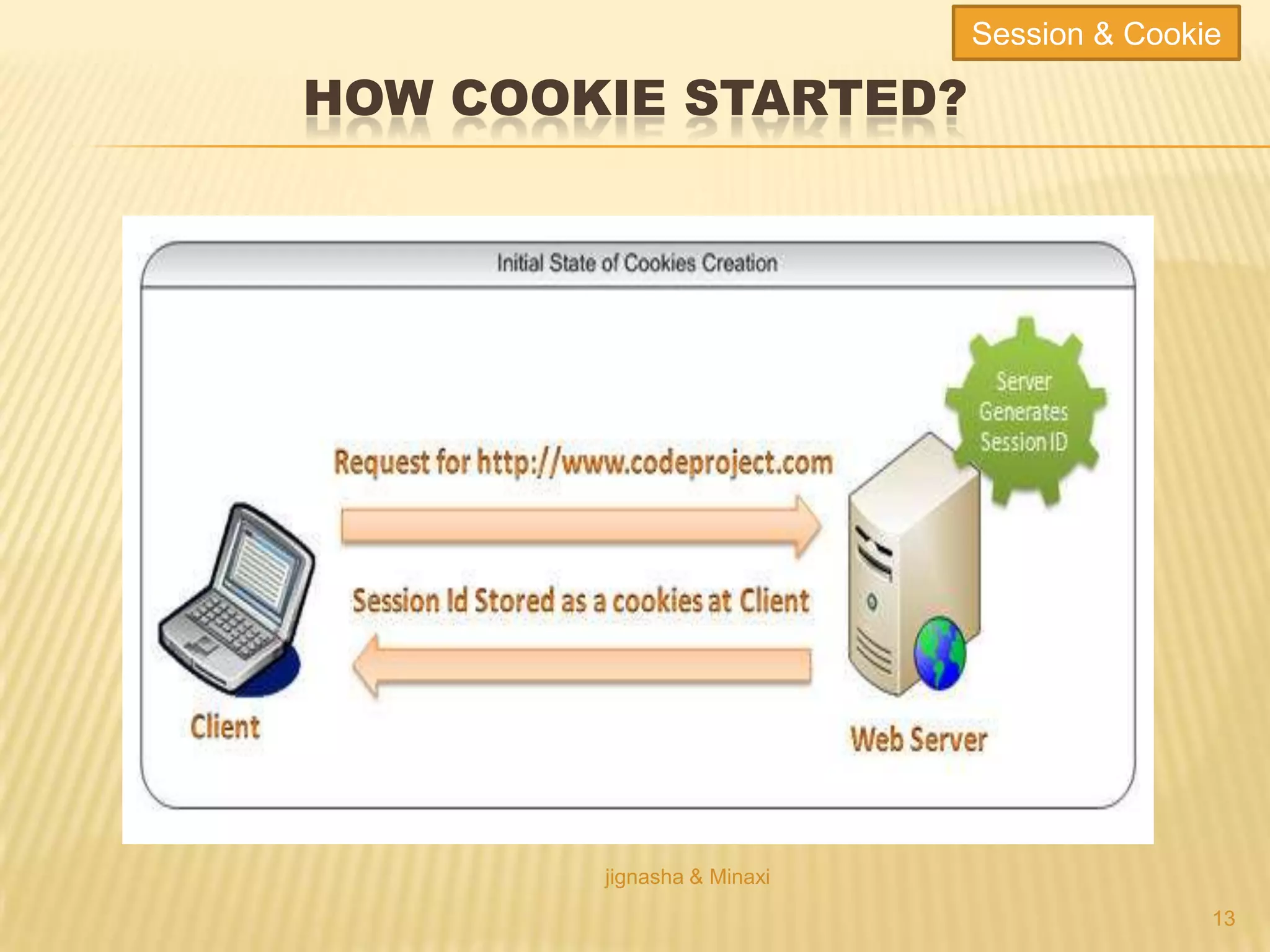 Session & Cookie

HOW COOKIE STARTED?

Initial State of Cookies Creation

Server Generates Session ID

Request for http://www.codeproject.com

Session Id Stored as a cookies at Client

Client

Web Server

jignasha & Minaxi

13